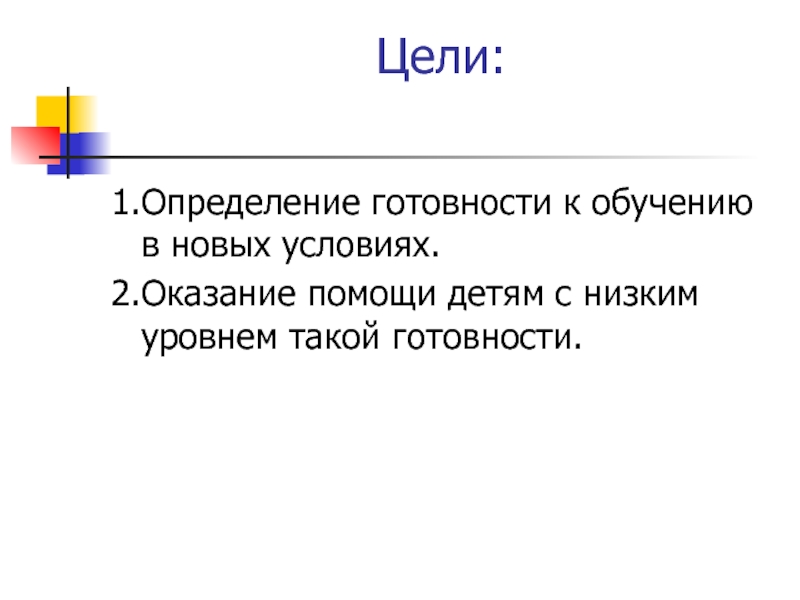 Цели:

1.Определение готовности к обучению в новых условиях.

2.Оказание помощи детям с низким уровнем такой готовности.